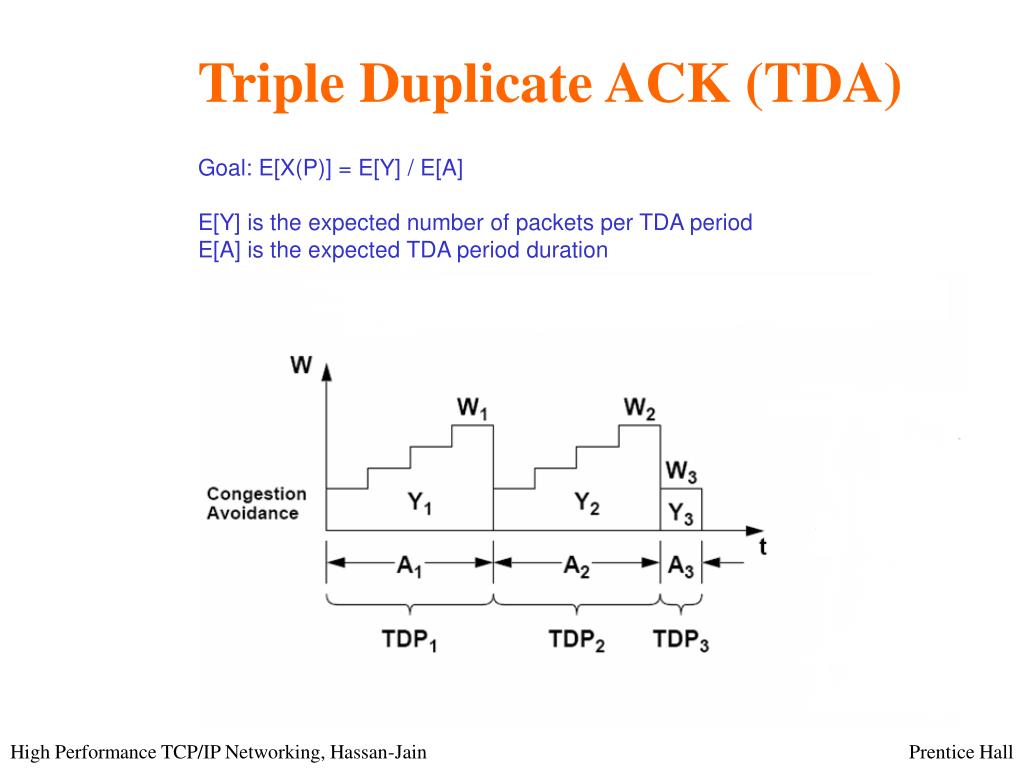 Triple Duplicate ACK (TDA)

Goal: E[X(P)] = E[Y] / E[A]

E[Y] is the expected number of packets per TDA period
E[A] is the expected TDA period duration

W

$W_1$

$W_2$

$W_3$

Congestion Avoidance

$Y_1$

$Y_2$

$Y_3$

t

$A_1$

$A_2$

$A_3$

$TDP_1$

$TDP_2$

$TDP_3$

High Performance TCP/IP Networking, Hassan-Jain

Prentice Hall